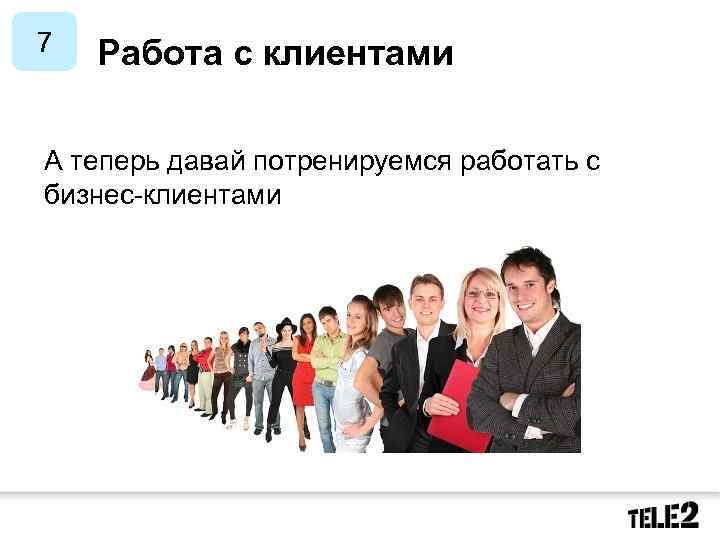 7

Работа с клиентами

А теперь давай потренируемся работать с бизнес-клиентами

TELE2